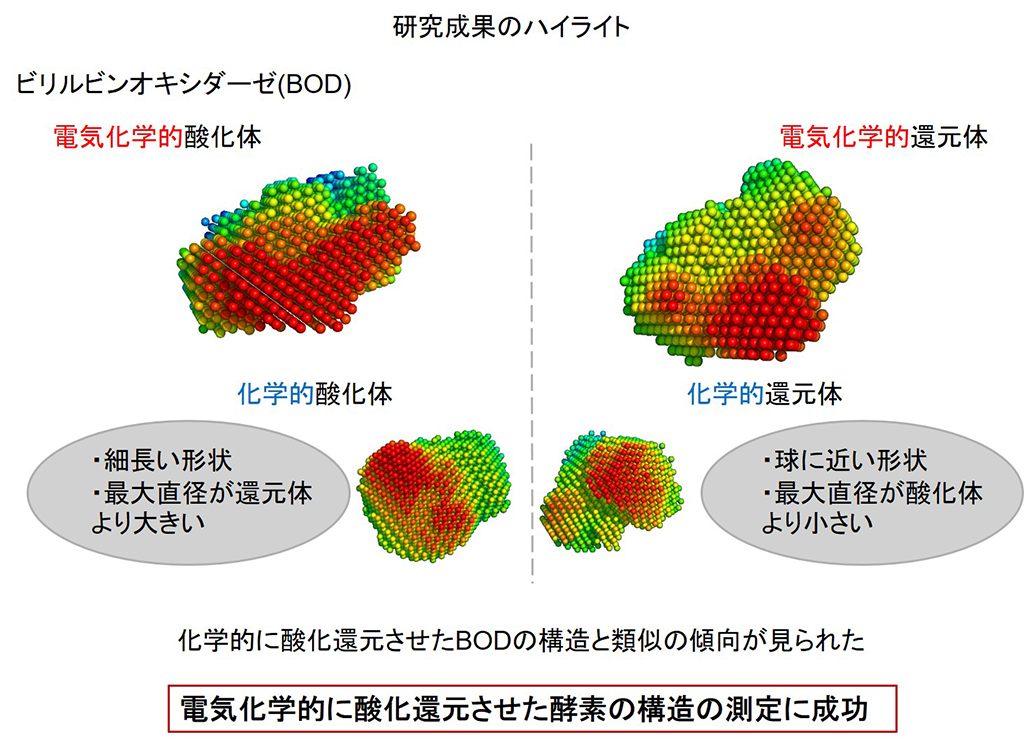 研究成果のハイライト

ビリルビンオキシダーゼ(BOD)

電気化学的酸化体

電気化学的還元体

化学的酸化体

化学的還元体

・細長い形状
・最大直径が還元体より大きい

・球に近い形状
・最大直径が酸化体より小さい

化学的に酸化還元させたBODの構造と類似の傾向が見られた

電気化学的に酸化還元させた酵素の構造の測定に成功